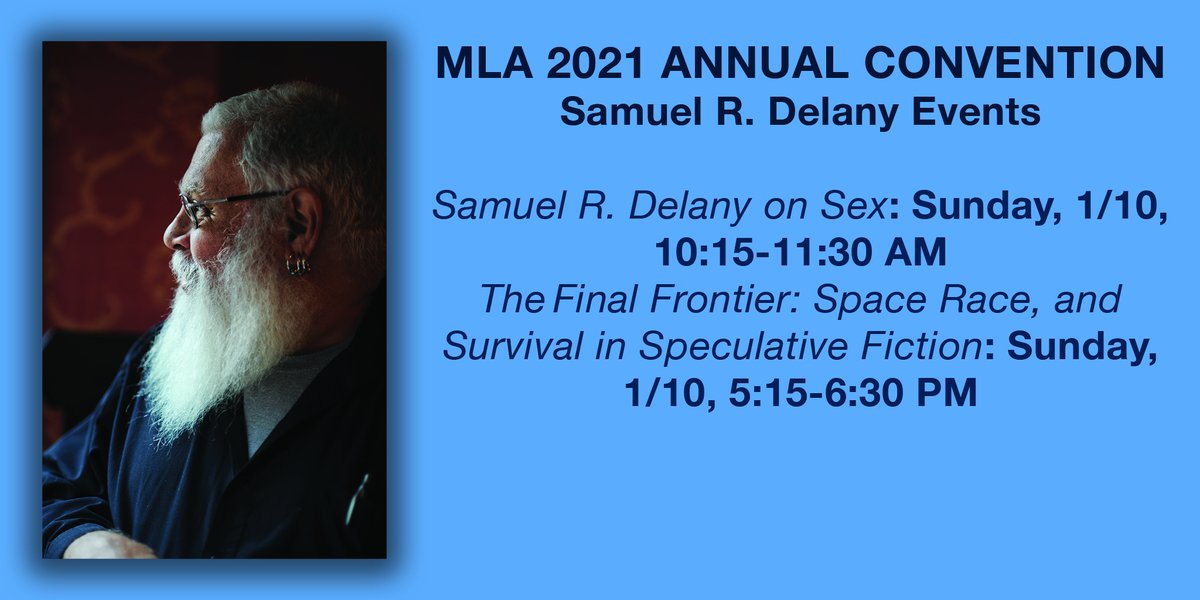 MLA 2021 ANNUAL CONVENTION
Samuel R. Delany Events

Samuel R. Delany on Sex: Sunday, 1/10, 10:15-11:30 AM
The Final Frontier: Space Race, and Survival in Speculative Fiction: Sunday, 1/10, 5:15-6:30 PM